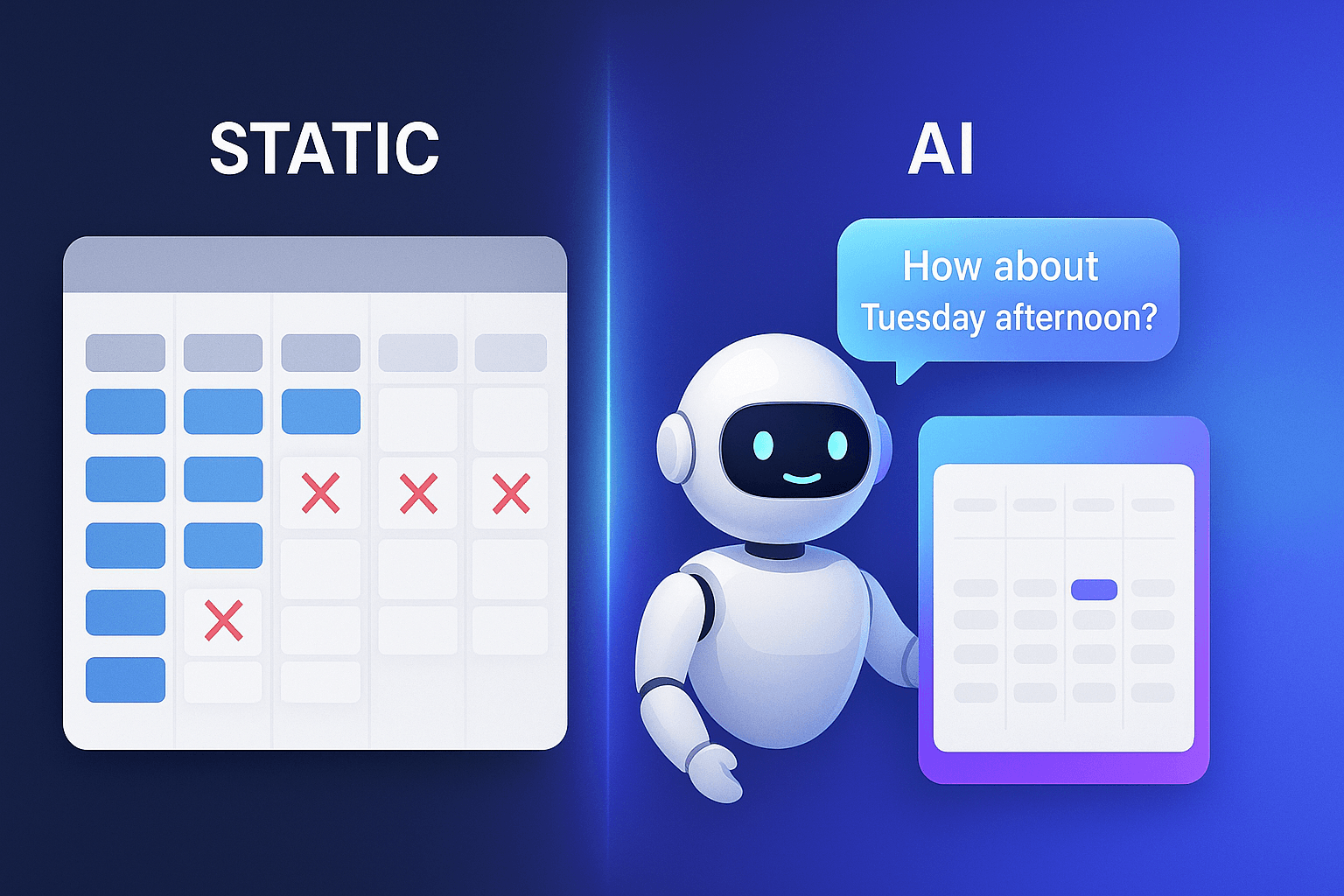 STATIC

AI

How about Tuesday afternoon?